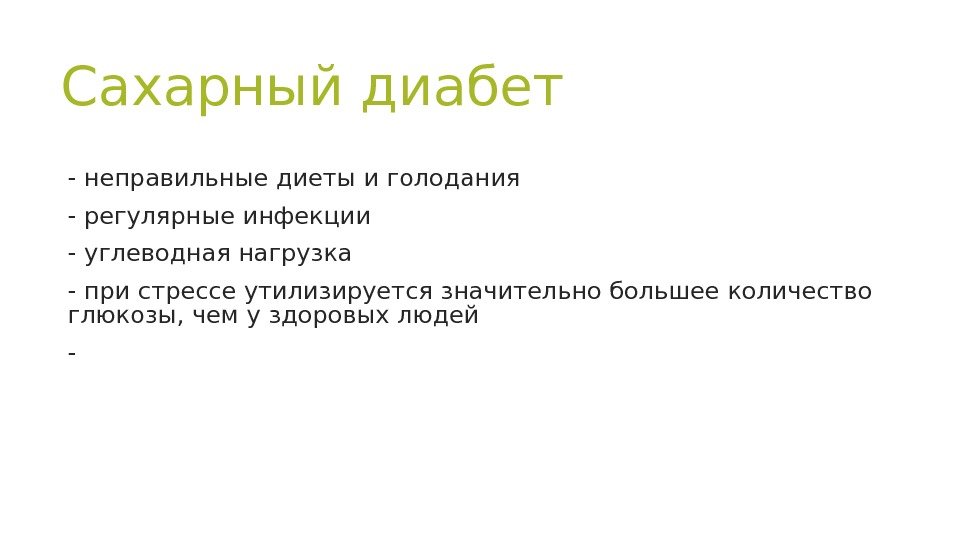 Сахарный диабет

- неправильные диеты и голодания

- регулярные инфекции

- углеводная нагрузка

- при стрессе утилизируется значительно большее количество глюкозы, чем у здоровых людей

-